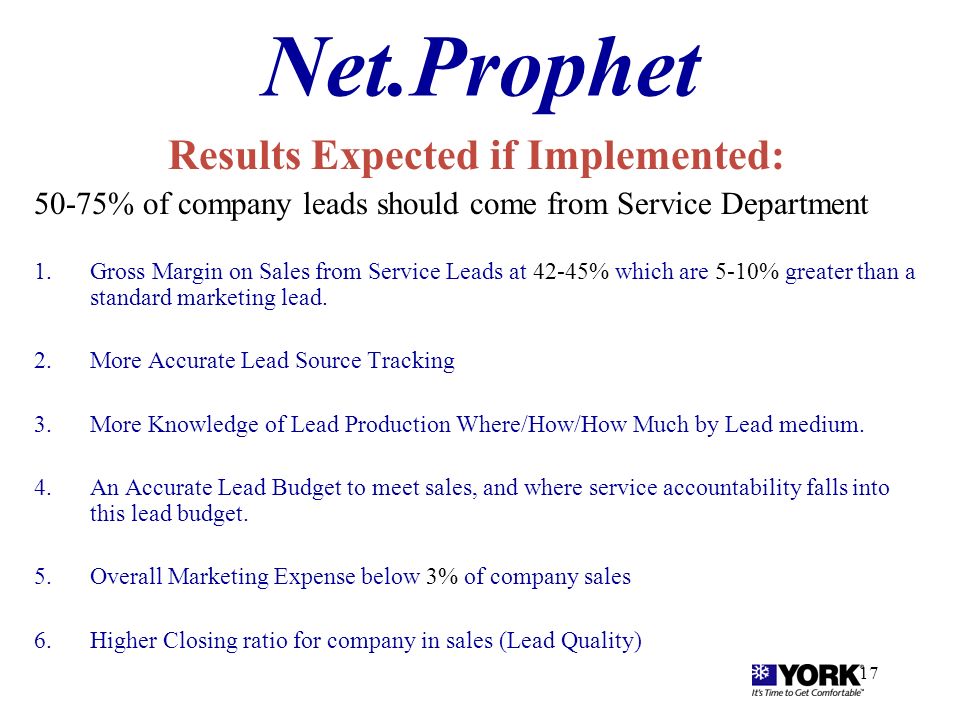 Net.Prophet

Results Expected if Implemented:

50-75% of company leads should come from Service Department

1. Gross Margin on Sales from Service Leads at 42-45% which are 5-10% greater than a standard marketing lead.

2. More Accurate Lead Source Tracking

3. More Knowledge of Lead Production Where/How/How Much by Lead medium.

4. An Accurate Lead Budget to meet sales, and where service accountability falls into this lead budget.

5. Overall Marketing Expense below 3% of company sales

6. Higher Closing ratio for company in sales (Lead Quality)

YORK
It's Time to Get Comfortable

17